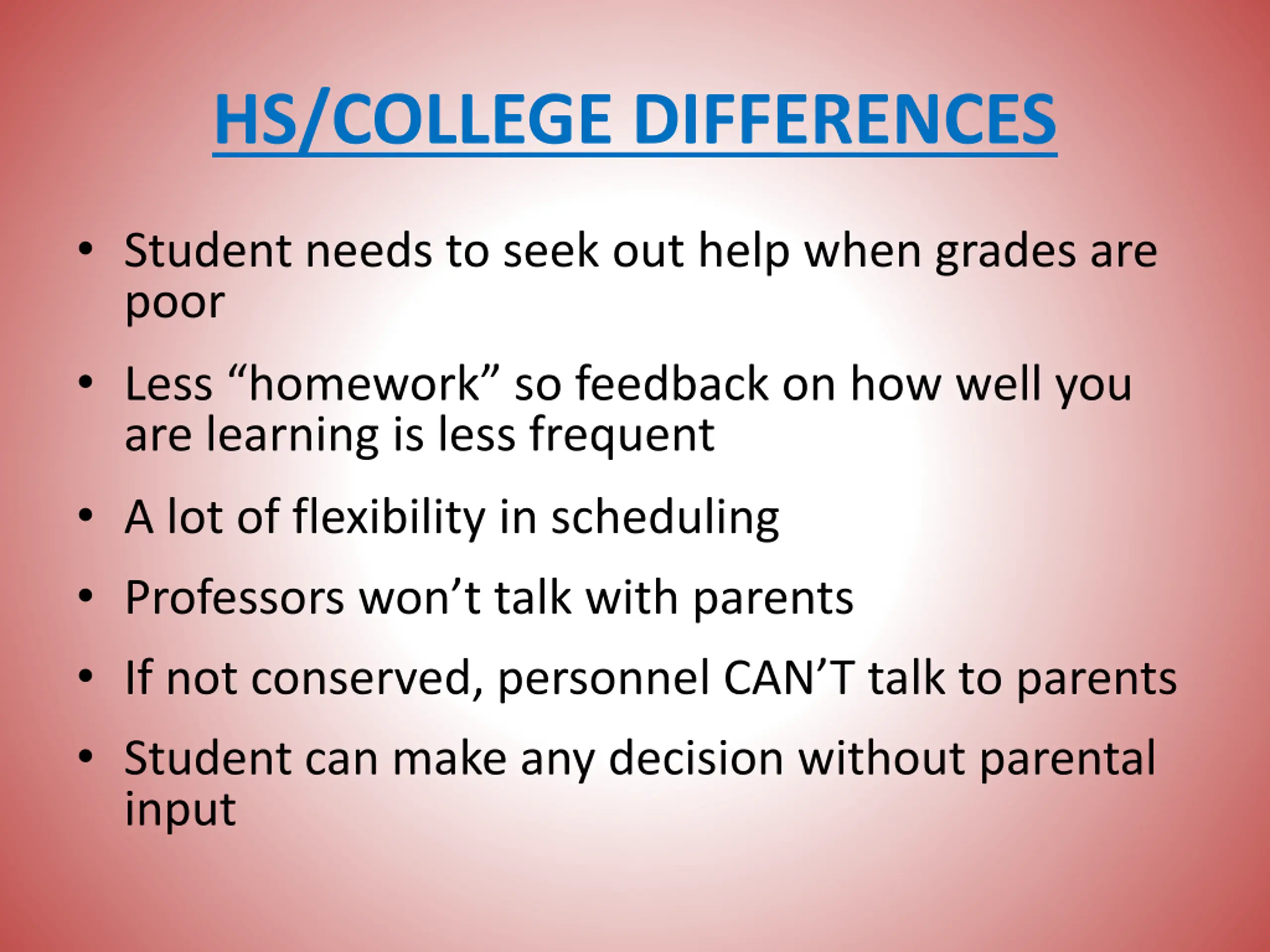 HS/COLLEGE DIFFERENCES

• Student needs to seek out help when grades are poor
• Less “homework” so feedback on how well you are learning is less frequent
• A lot of flexibility in scheduling
• Professors won’t talk with parents
• If not conserved, personnel CAN’T talk to parents
• Student can make any decision without parental input